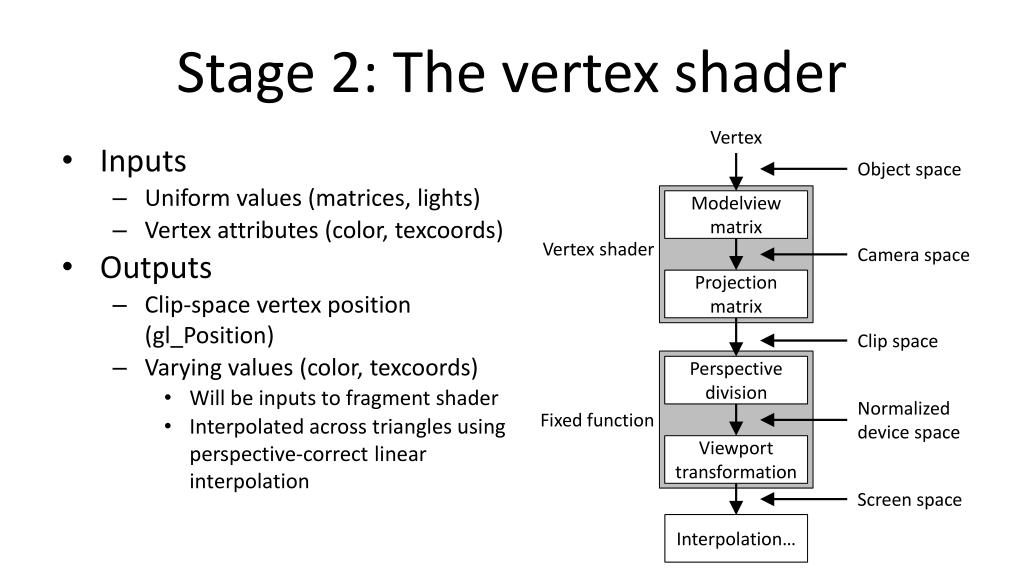 Stage 2: The vertex shader

• Inputs
– Uniform values (matrices, lights)
– Vertex attributes (color, texcoords)
• Outputs
– Clip-space vertex position (gl_Position)
– Varying values (color, texcoords)
• Will be inputs to fragment shader
• Interpolated across triangles using perspective-correct linear interpolation

Vertex
Object space
Vertex shader
Modelview matrix
Camera space
Projection matrix
Clip space
Fixed function
Perspective division
Normalized device space
Viewport transformation
Screen space
Interpolation…